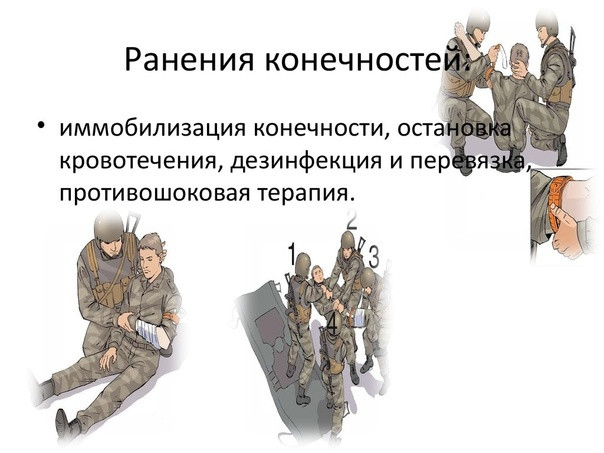 Ранения конечностей:

• иммобилизация конечности, остановка кровотечения, дезинфекция и перевязка, противошоковая терапия.

1
2
3
4